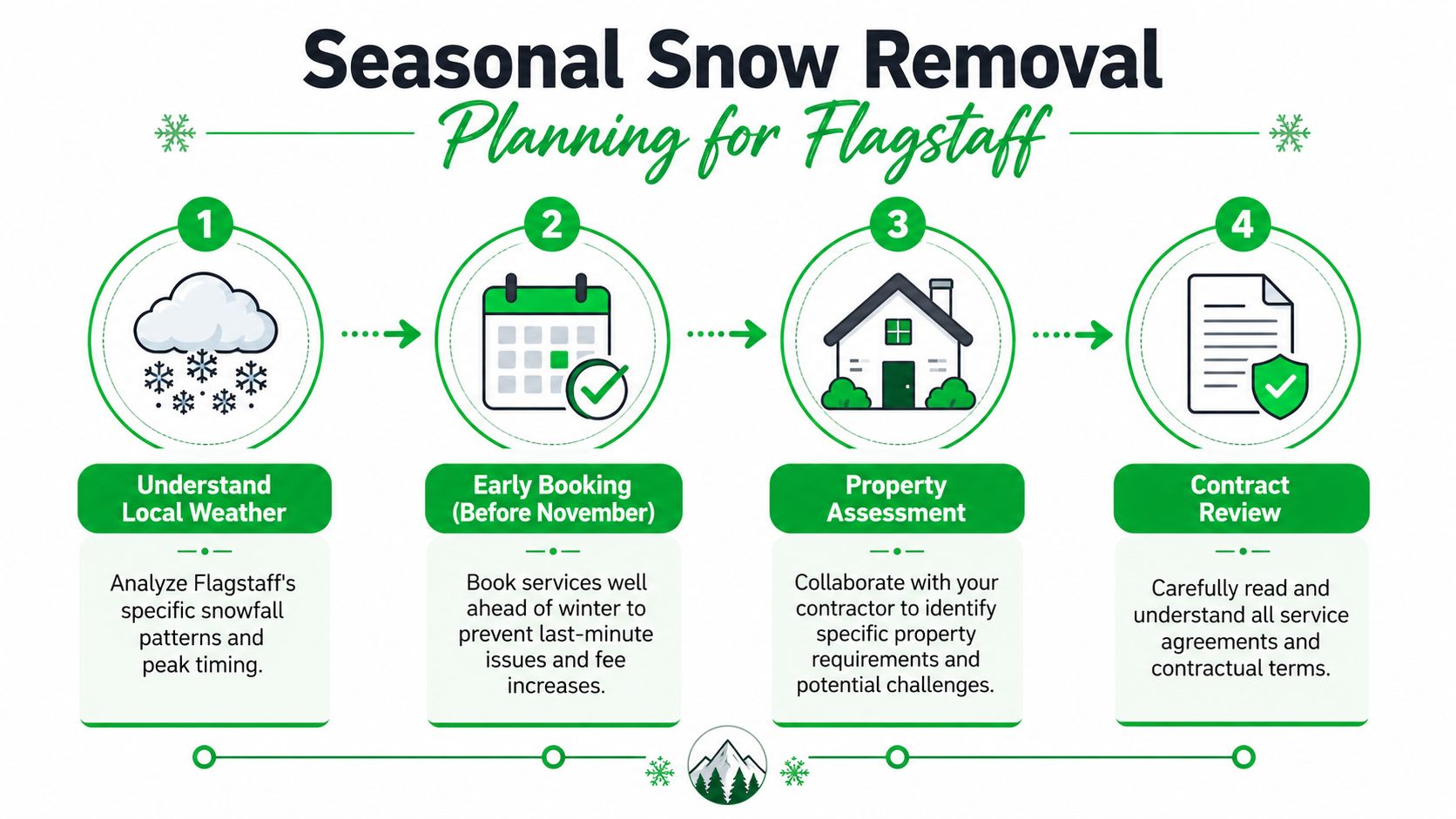 Seasonal Snow Removal
Planning for Flagstaff

1
Understand Local Weather
Analyze Flagstaff's specific snowfall patterns and peak timing.

2
Early Booking (Before November)
Book services well ahead of winter to prevent last-minute issues and fee increases.

3
Property Assessment
Collaborate with your contractor to identify specific property requirements and potential challenges.

4
Contract Review
Carefully read and understand all service agreements and contractual terms.